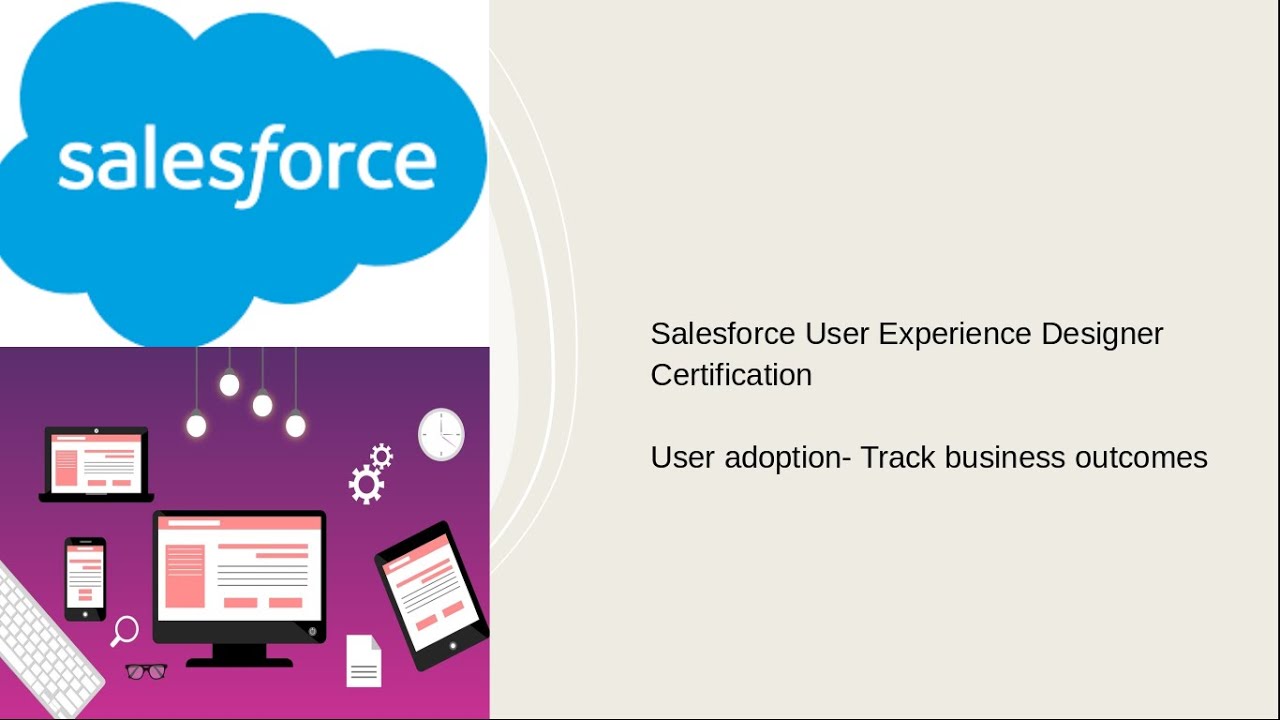 salesforce

Salesforce User Experience Designer Certification

User adoption- Track business outcomes